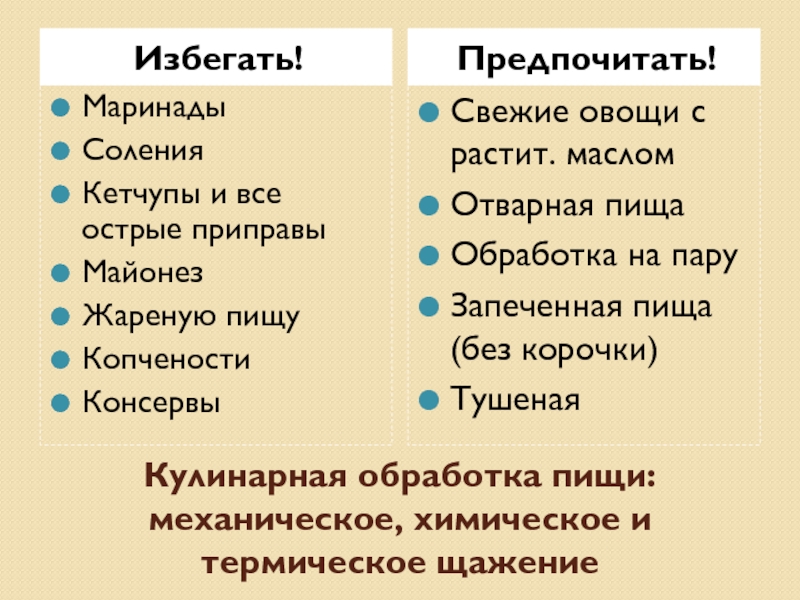 Избегать!

- Маринады
- Соления
- Кетчупы и все острые приправы
- Майонез
- Жареную пищу
- Копчености
- Консервы

Предпочитать!

- Свежие овощи с растит. маслом
- Отварная пища
- Обработка на пару
- Запеченная пища (без корочки)
- Тушеная

Кулинарная обработка пищи: механическое, химическое и термическое щажение